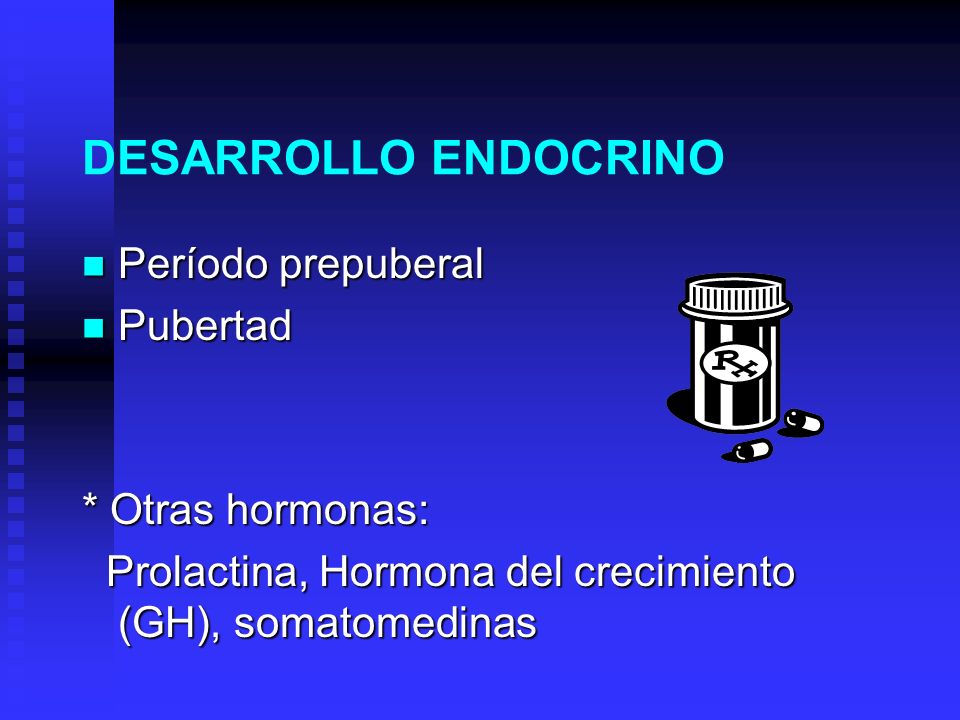 DESARROLLO ENDOCRINO

Período prepuberal
Pubertad

Rx

* Otras hormonas:
Prolactina, Hormona del crecimiento (GH), somatomedinas